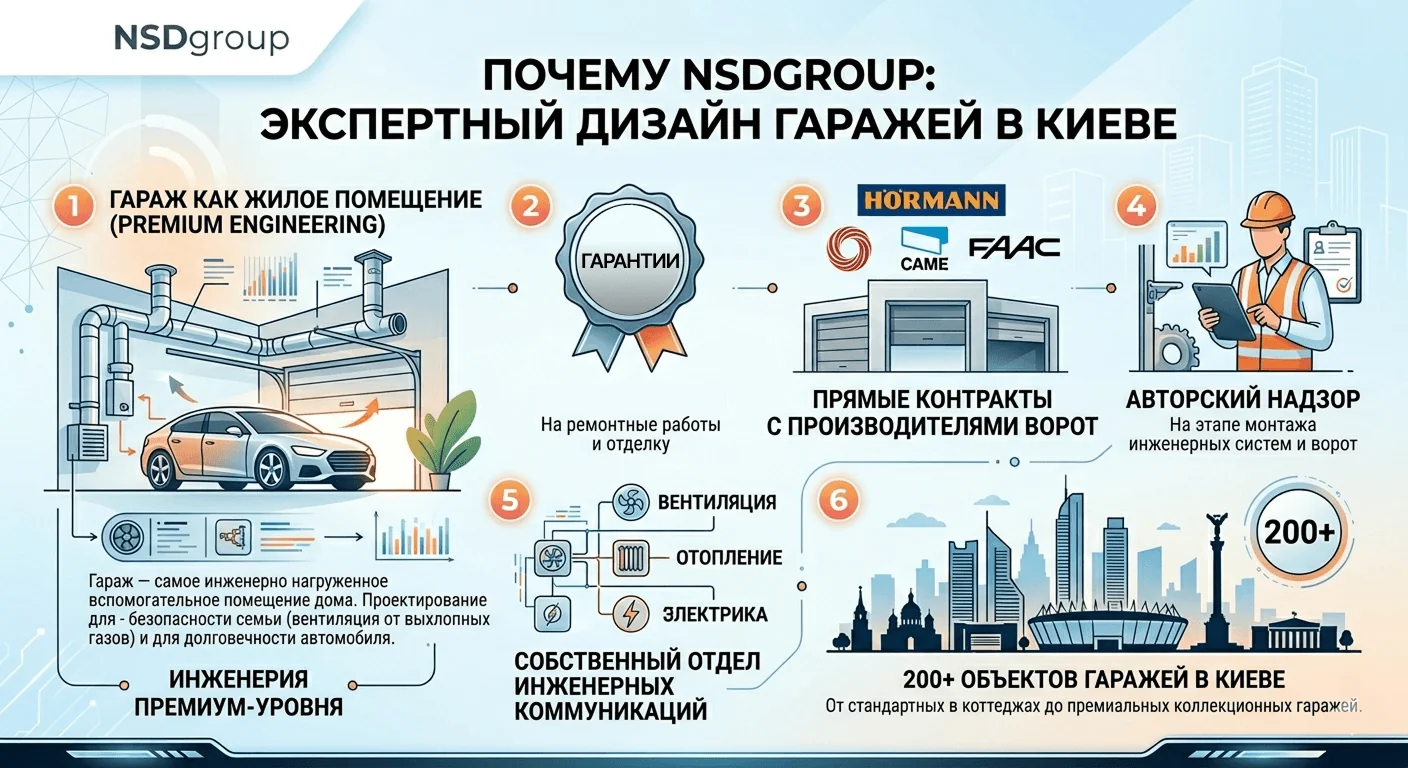 NSDgroup

ПОЧЕМУ NSDGROUP: ЭКСПЕРТНЫЙ ДИЗАЙН ГАРАЖЕЙ В КИЕВЕ

1 ГАРАЖ КАК ЖИЛОЕ ПОМЕЩЕНИЕ (PREMIUM ENGINEERING)

Гараж — самое инженерно нагруженное вспомогательное помещение дома. Проектирование для - безопасности семьи (вентиляция от выхлопных газов) и для долговечности автомобиля.

ИНЖЕНЕРИЯ ПРЕМИУМ-УРОВНЯ

2 ГАРАНТИИ

На ремонтные работы и отделку

3 HÖRMANN CAME FAAC

ПРЯМЫЕ КОНТРАКТЫ С ПРОИЗВОДИТЕЛЯМИ ВОРОТ

4 АВТОРСКИЙ НАДЗОР
На этапе монтажа инженерных систем и ворот

5 ВЕНТИЛЯЦИЯ
ОТОПЛЕНИЕ
ЭЛЕКТРИКА

СОБСТВЕННЫЙ ОТДЕЛ ИНЖЕНЕРНЫХ КОММУНИКАЦИЙ

6 200+

200+ ОБЪЕКТОВ ГАРАЖЕЙ В КИЕВЕ
От стандартных в коттеджах до премиальных коллекционных гаражей.